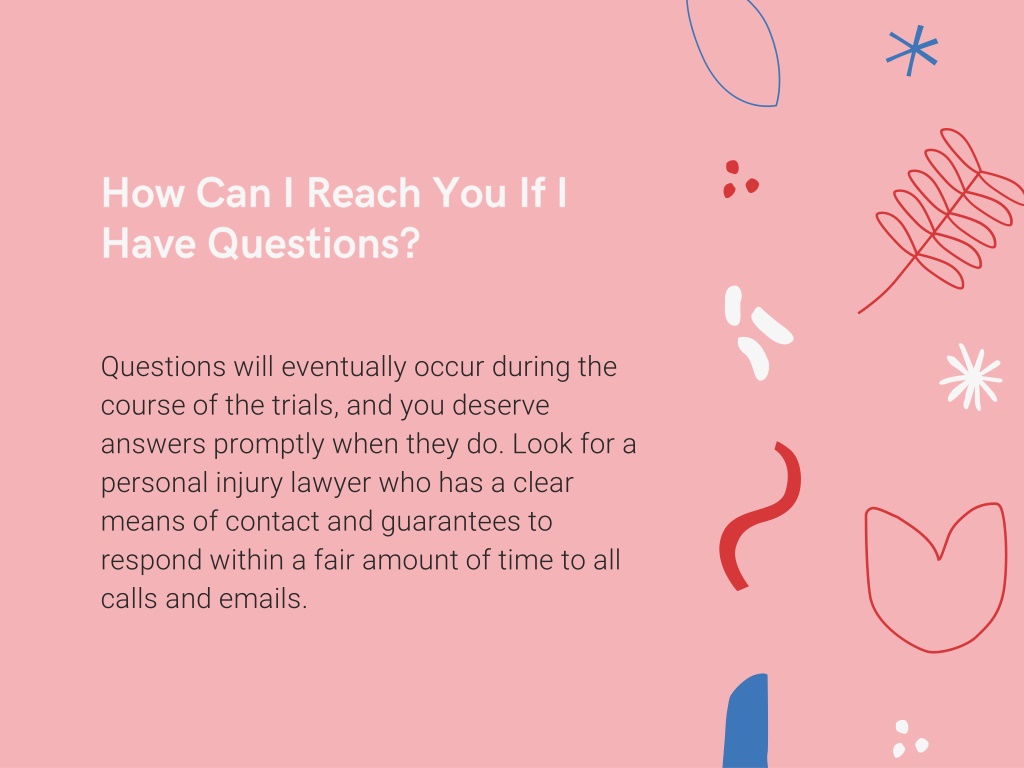 How Can I Reach You If I Have Questions?

Questions will eventually occur during the course of the trials, and you deserve answers promptly when they do. Look for a personal injury lawyer who has a clear means of contact and guarantees to respond within a fair amount of time to all calls and emails.